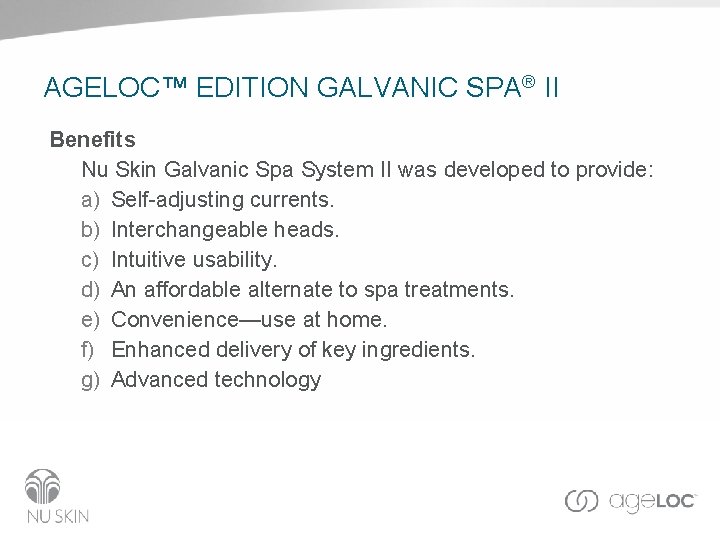 AGELOC™ EDITION GALVANIC SPA® II

Benefits

Nu Skin Galvanic Spa System II was developed to provide:

a) Self-adjusting currents.
b) Interchangeable heads.
c) Intuitive usability.
d) An affordable alternate to spa treatments.
e) Convenience—use at home.
f) Enhanced delivery of key ingredients.
g) Advanced technology

NU SKIN

ageLOC